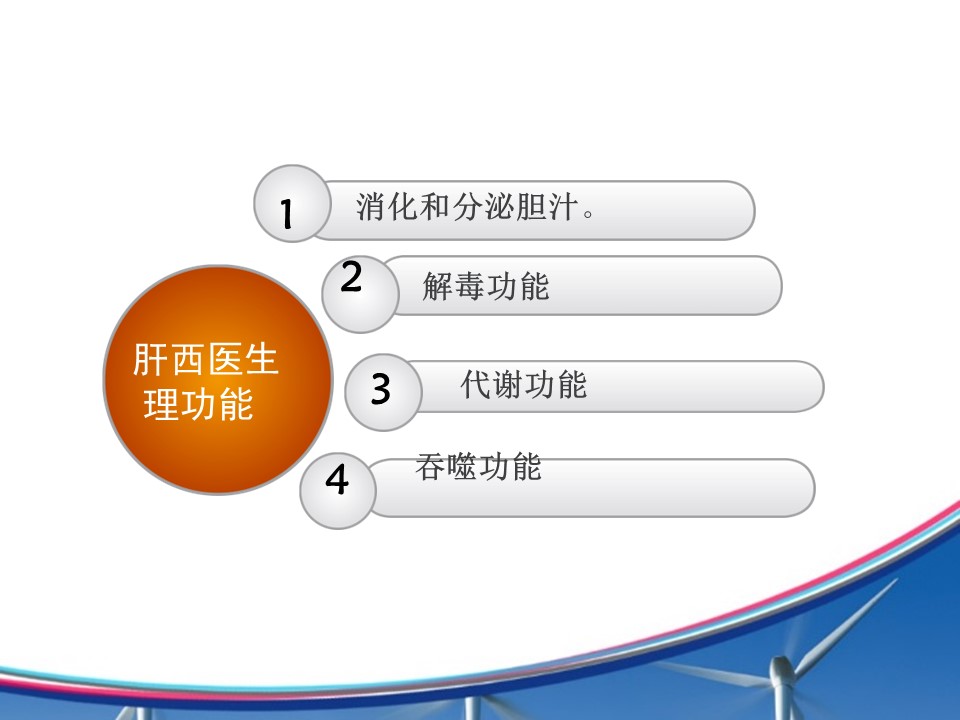 肝西医生理功能

1 消化和分泌胆汁。

2 解毒功能

3 代谢功能

4 吞噬功能